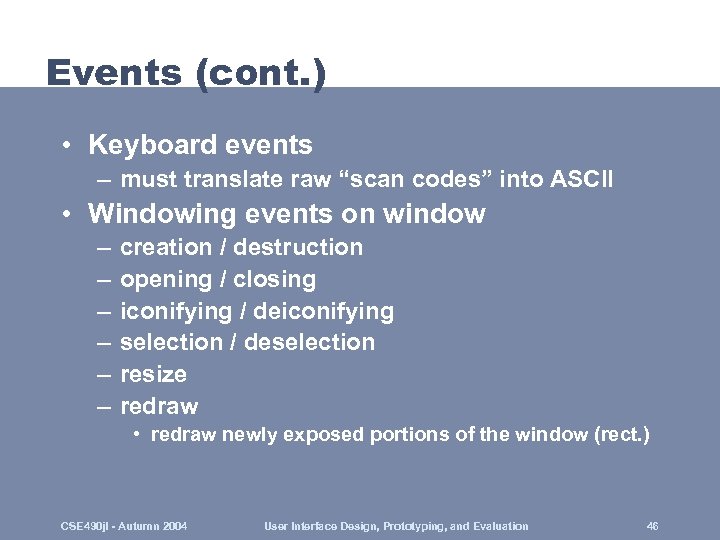 Events (cont.)

• Keyboard events
– must translate raw “scan codes” into ASCII
• Windowing events on window
– creation / destruction
– opening / closing
– iconifying / deiconifying
– selection / deselection
– resize
– redraw
• redraw newly exposed portions of the window (rect.)

CSE490jl - Autumn 2004 User Interface Design, Prototyping, and Evaluation 46